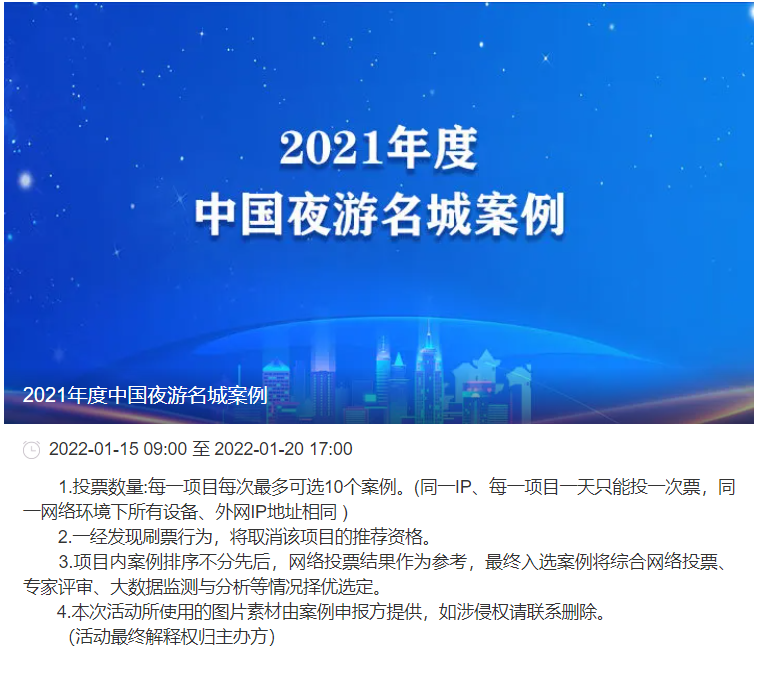 2021年度
中国夜游名城案例

2021年度中国夜游名城案例

2022-01-15 09:00 至 2022-01-20 17:00

1.投票数量:每一项目每次最多可选10个案例。(同一IP、每一项目一天只能投一次票，同一网络环境下所有设备、外网IP地址相同 )

2.一经发现刷票行为，将取消该项目的推荐资格。

3.项目内案例排序不分先后，网络投票结果作为参考，最终入选案例将综合网络投票、专家评审、大数据监测与分析等情况择优选定。

4.本次活动所使用的图片素材由案例申报方提供，如涉侵权请联系删除。

(活动最终解释权归主办方)